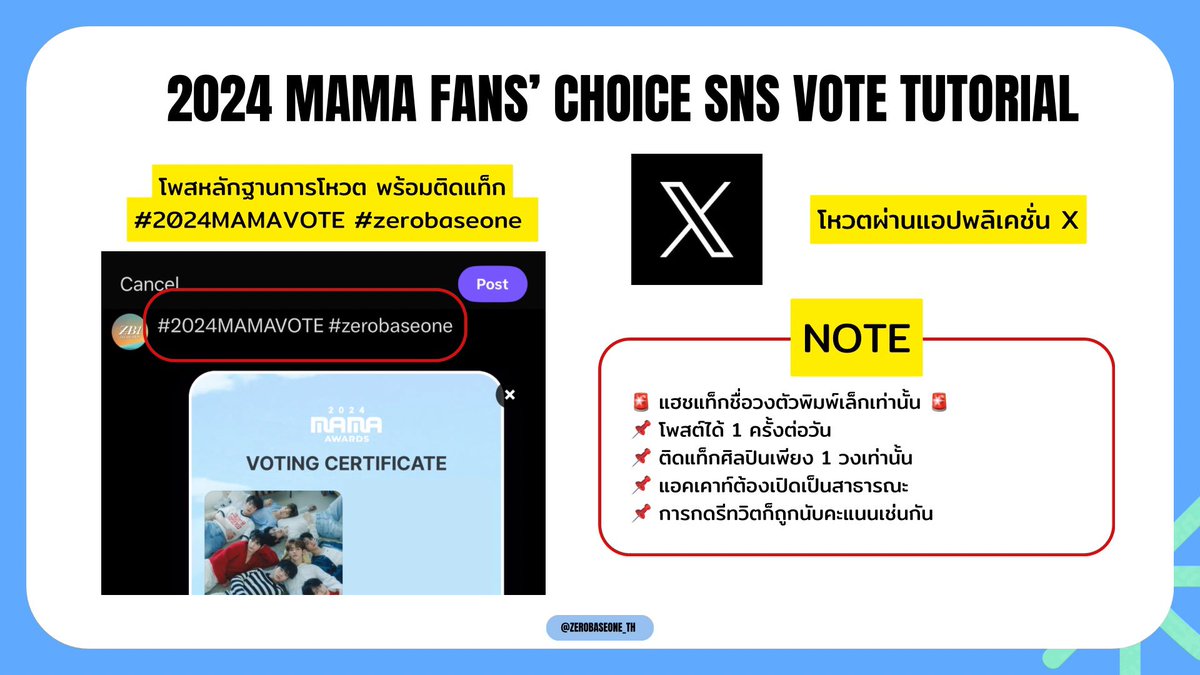 2024 MAMA FANS' CHOICE SNS VOTE TUTORIAL

โพสหลักฐานการโหวต พร้อมติดแท็ก #2024MAMAVOTE #zerobaseone

Cancel

Post

#2024MAMAVOTE #zerobaseone

2024 MAMA AWARDS

VOTING CERTIFICATE

X

โหวตผ่านแอปพลิเคชั่น X

NOTE

🚨 แฮชแท็กชื่อวงตัวพิมพ์เล็กเท่านั้น 🚨
📌 โพสต์ได้ 1 ครั้งต่อวัน
📌 ติดแท็กศิลปินเพียง 1 วงเท่านั้น
📌 แอคเคาท์ต้องเปิดเป็นสาธารณะ
📌 การกดรีทวิตก็ถูกนับคะแนนเช่นกัน

@ZEROBASEONE_TH